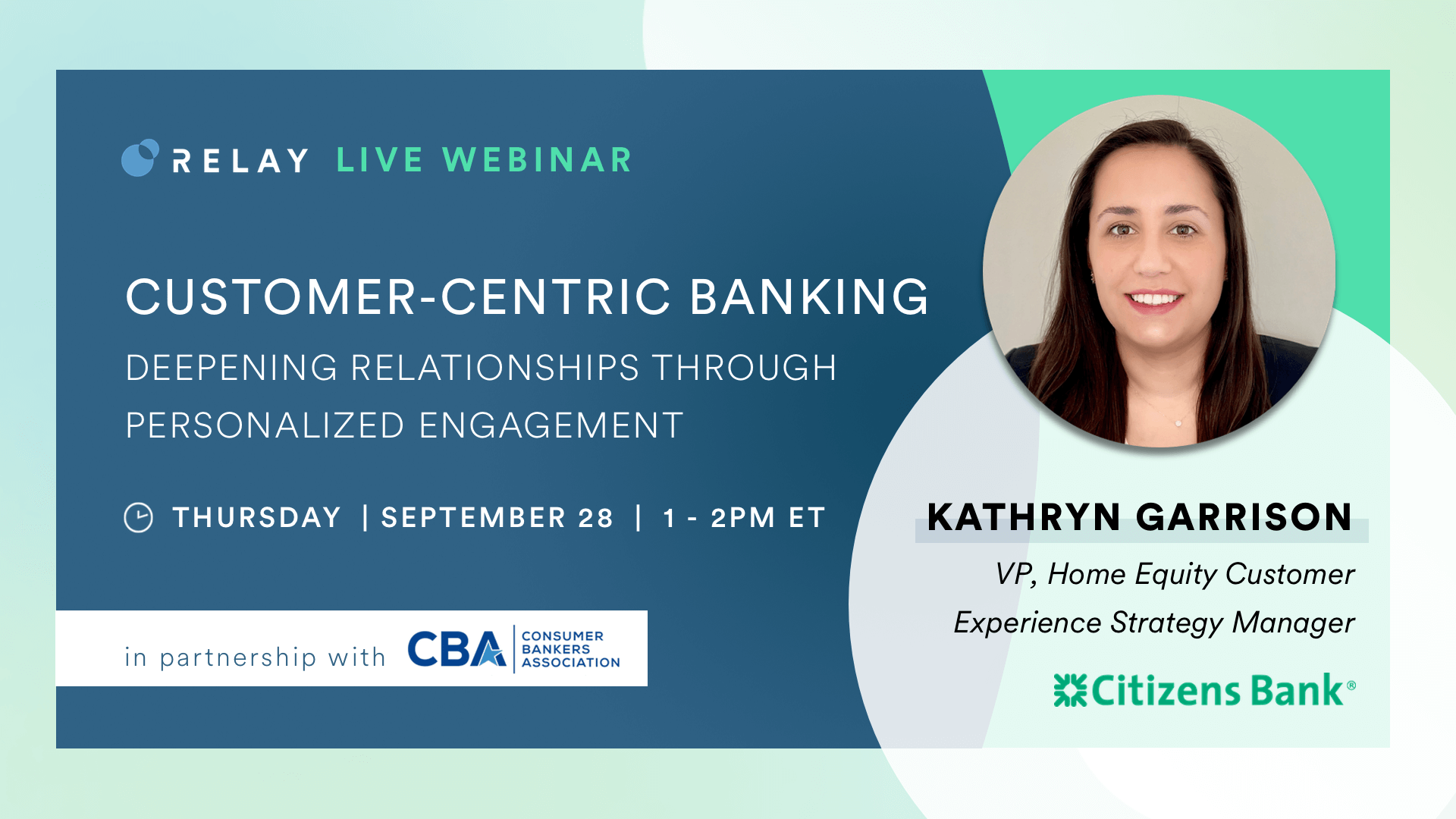 RELAY LIVE WEBINAR

CUSTOMER-CENTRIC BANKING

DEEPENING RELATIONSHIPS THROUGH PERSONALIZED ENGAGEMENT

THURSDAY | SEPTEMBER 28 | 1 - 2PM ET

in partnership with CBA CONSUMER BANKERS ASSOCIATION

KATHRYN GARRISON

VP, Home Equity Customer Experience Strategy Manager

Citizens Bank®